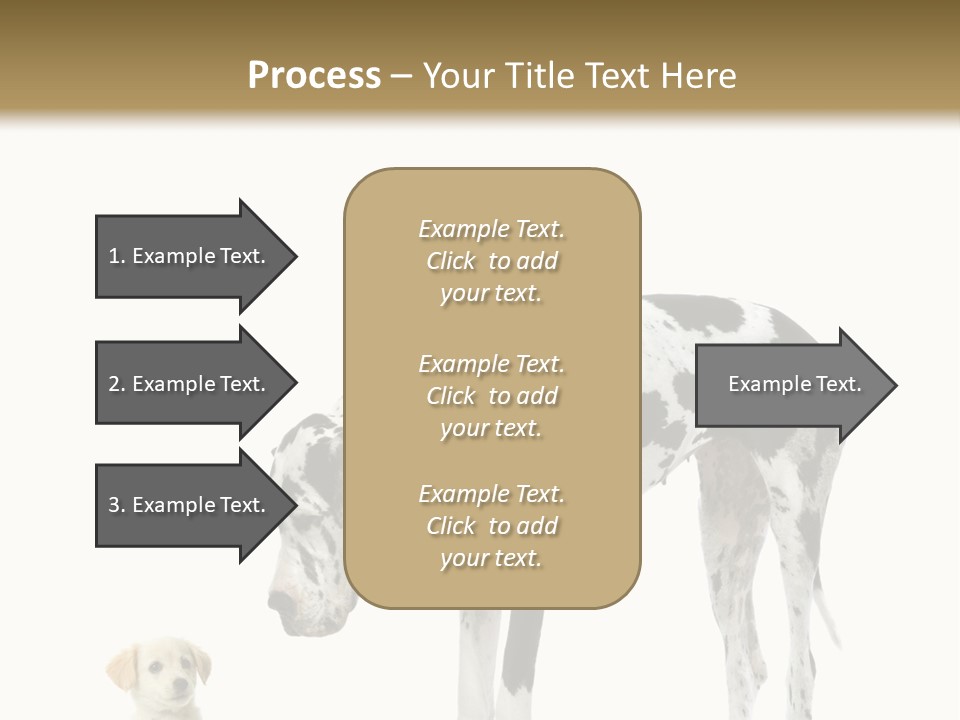 Process – Your Title Text Here

1. Example Text.

2. Example Text.

3. Example Text.

Example Text. Click to add your text.

Example Text. Click to add your text.

Example Text. Click to add your text.

Example Text.